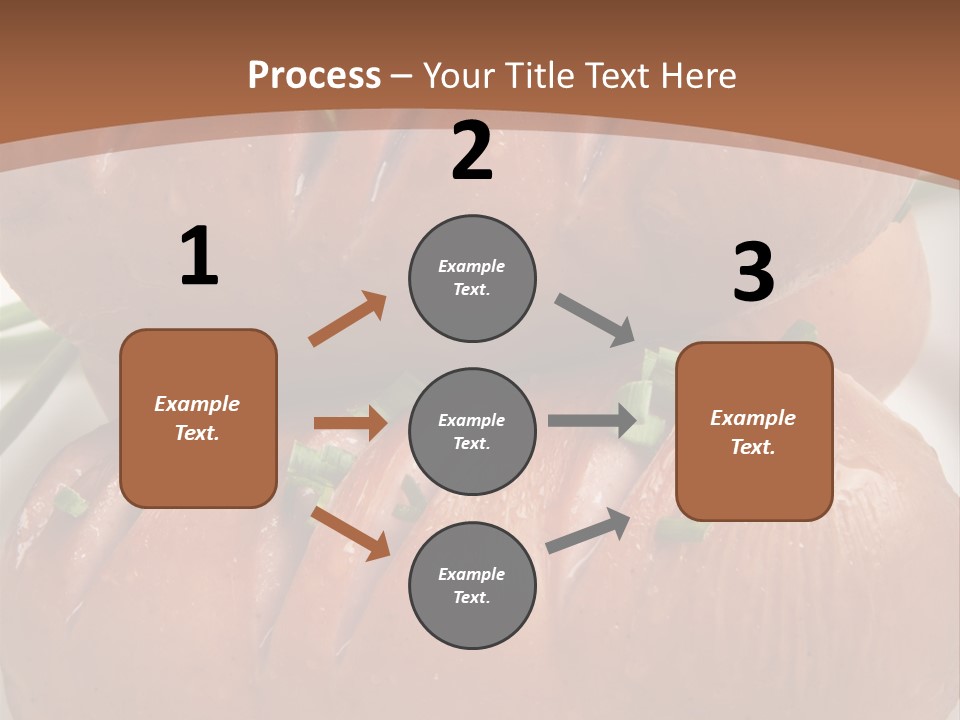 Process – Your Title Text Here

1

Example Text.

2

Example Text.

Example Text.

Example Text.

3

Example Text.